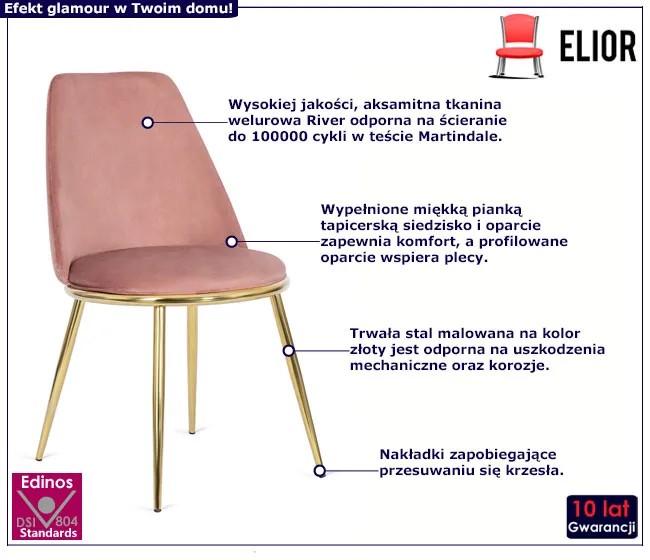 Efekt glamour w Twoim domu!

ELIOR

Wysokiej jakości, aksamitna tkanina welurowa River odporna na ścieranie do 100000 cykli w teście Martindale.

Wypełnione miękką pianką tapicerską siedzisko i oparcie zapewnia komfort, a profilowane oparcie wspiera plecy.

Trwała stal malowana na kolor złoty jest odporna na uszkodzenia mechaniczne oraz korozje.

Nakładki zapobiegające przesuwaniu się krzesła.

Edinos
DSI 804
Standards

10 lat
Gwarancji